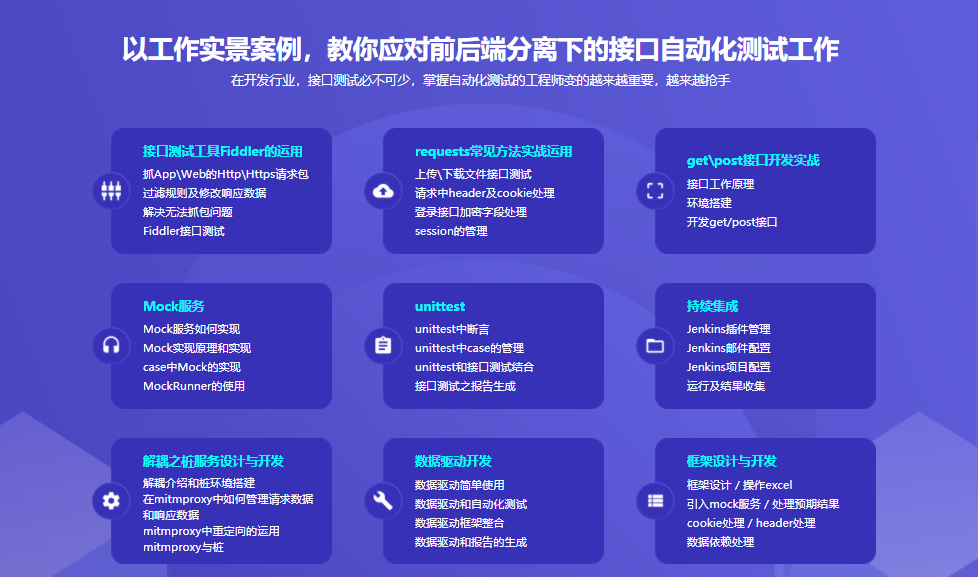 以工作实景案例，教你应对前后端分离下的接口自动化测试工作

在开发行业，接口测试必不可少，掌握自动化测试的工程师变的越来越重要，越来越抢手

接口测试工具Fiddler的运用

抓App\Web的Http\Https请求包
过滤规则及修改响应数据
解决无法抓包问题
Fiddler接口测试

requests常见方法实战运用

上传\下载文件接口测试
请求中header及cookie处理
登录接口加密字段处理
session的管理

get\post接口开发实战

接口工作原理
环境搭建
开发get/post接口

Mock服务

Mock服务如何实现
Mock实现原理和实现
case中Mock的实现
MockRunner的使用

unittest

unittest中断言
unittest中case的管理
unittest和接口测试结合
接口测试之报告生成

持续集成

Jenkins插件管理
Jenkins邮件配置
Jenkins项目配置
运行及结果收集

解耦之桩服务设计与开发

解耦介绍和桩环境搭建
在mitmproxy中如何管理请求数据和响应数据
mitmproxy中重定向的运用
mitmproxy与桩

数据驱动开发

数据驱动简单使用
数据驱动和自动化测试
数据驱动框架整合
数据驱动和报告的生成

框架设计与开发

框架设计 / 操作excel
引入mock服务 / 处理预期结果
cookie处理 / header处理
数据依赖处理